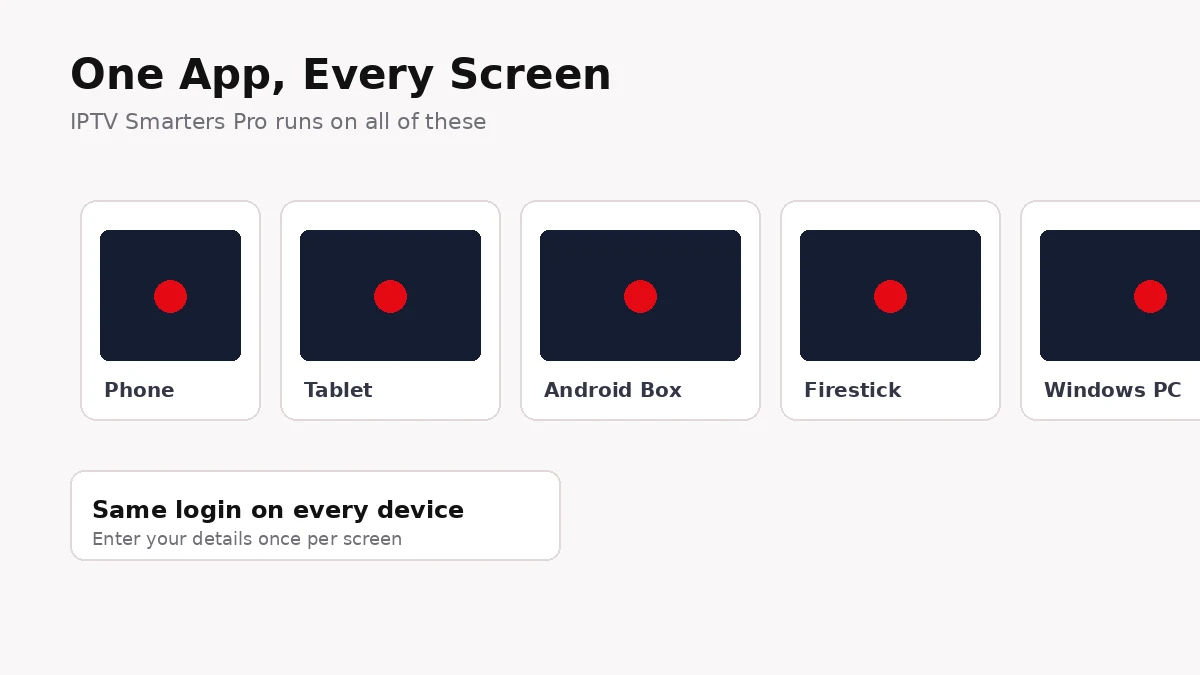 One App, Every Screen
IPTV Smarters Pro runs on all of these

Phone

Tablet

Android Box

Firestick

Windows PC

Same login on every device
Enter your details once per screen